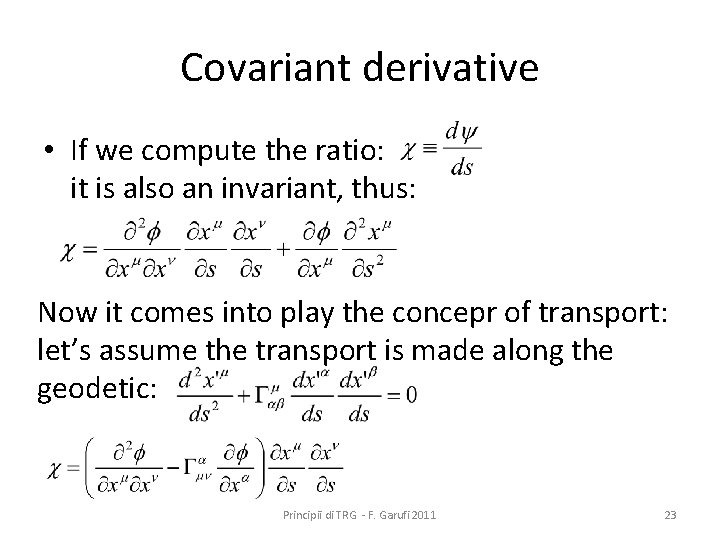 Covariant derivative

• If we compute the ratio: $\chi \equiv \frac{d\psi}{ds}$ it is also an invariant, thus:

$\chi = \frac{\partial^2 \phi}{\partial x^\mu \partial x^\nu} \frac{\partial x^\mu}{\partial s} \frac{\partial x^\nu}{\partial s} + \frac{\partial \phi}{\partial x^\mu} \frac{\partial^2 x^\mu}{\partial s^2}$

Now it comes into play the concepr of transport: let's assume the transport is made along the geodetic: $\frac{d^2 x'^\mu}{ds^2} + \Gamma^\mu_{\alpha\beta} \frac{dx'^\alpha}{ds} \frac{dx'^\beta}{ds} = 0$

$\chi = \left( \frac{\partial^2 \phi}{\partial x^\mu \partial x^\nu} - \Gamma^\alpha_{\mu\nu} \frac{\partial \phi}{\partial x^\alpha} \right) \frac{\partial x^\mu}{\partial s} \frac{\partial x^\nu}{\partial s}$

Principii di TRG - F. Garufi 2011 23